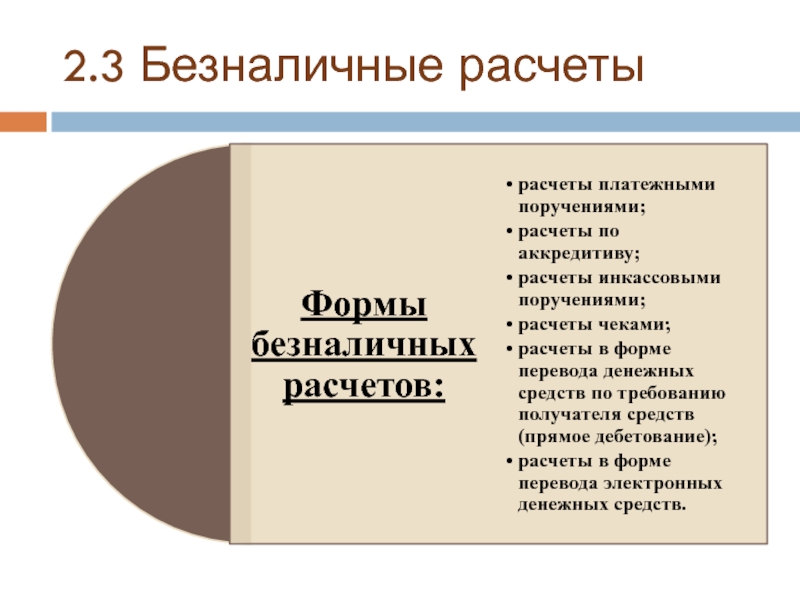 2.3 Безналичные расчеты

Формы безналичных расчетов:

• расчеты платежными поручениями;
• расчеты по аккредитиву;
• расчеты инкассовыми поручениями;
• расчеты чеками;
• расчеты в форме перевода денежных средств по требованию получателя средств (прямое дебетование);
• расчеты в форме перевода электронных денежных средств.